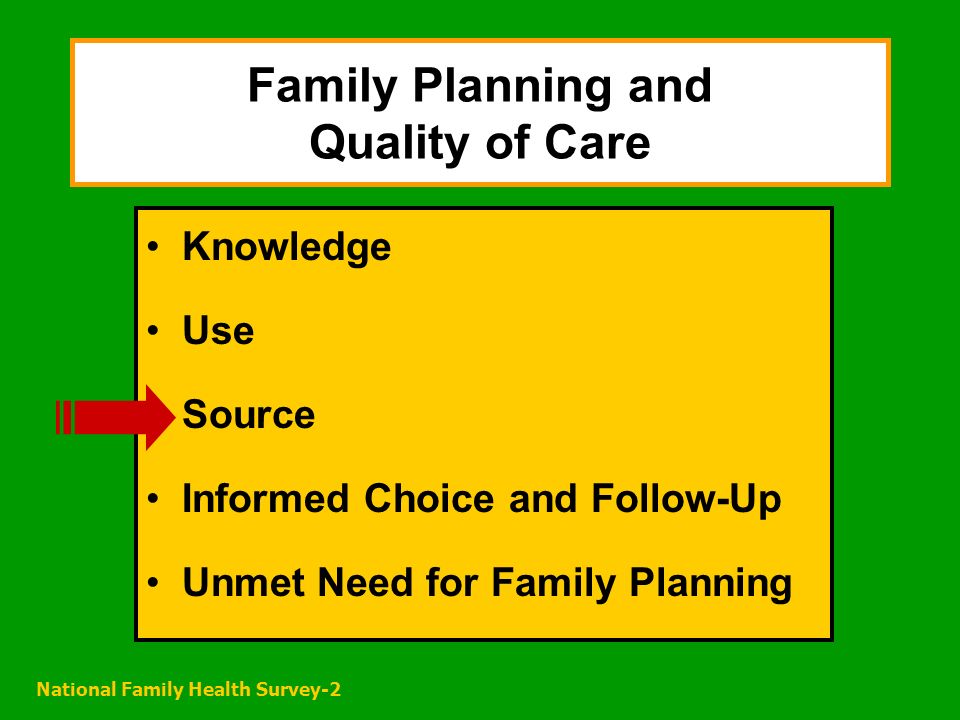 Family Planning and Quality of Care

• Knowledge

• Use

Source

• Informed Choice and Follow-Up

• Unmet Need for Family Planning

National Family Health Survey-2